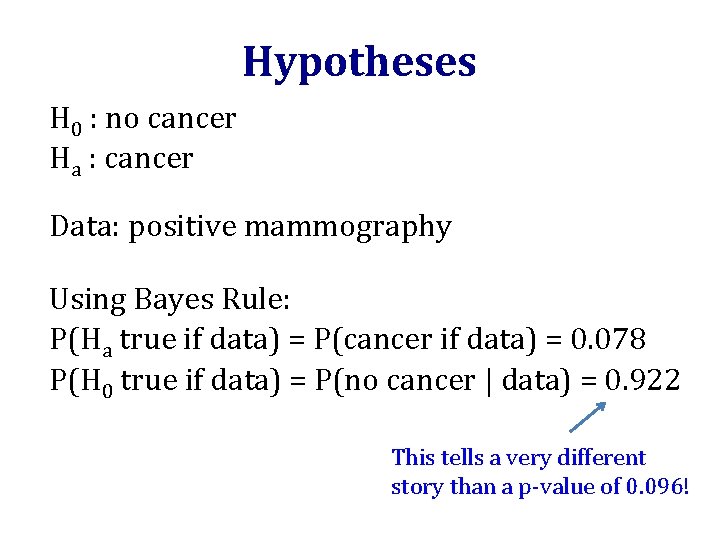 Hypotheses

$H_0$ : no cancer
$H_a$ : cancer

Data: positive mammography

Using Bayes Rule:
P($H_a$ true if data) = P(cancer if data) = 0.078
P($H_0$ true if data) = P(no cancer | data) = 0.922

This tells a very different story than a p-value of 0.096!